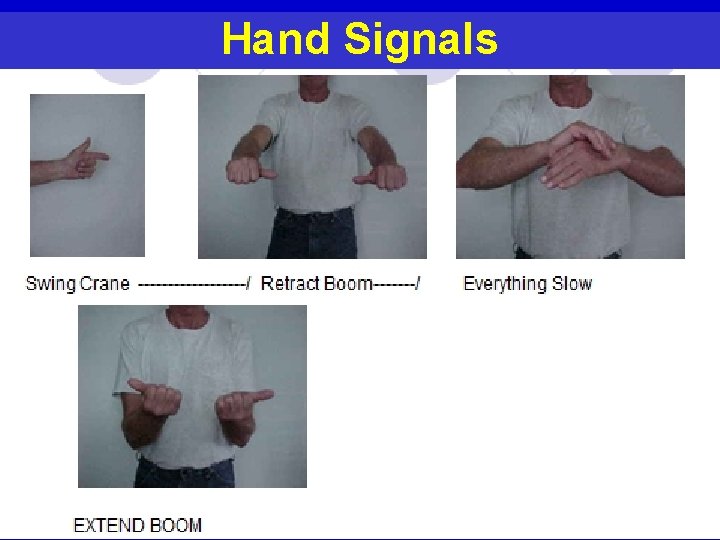 Hand Signals

Swing Crane ------------------/ Retract Boom-------/ Everything Slow

EXTEND BOOM